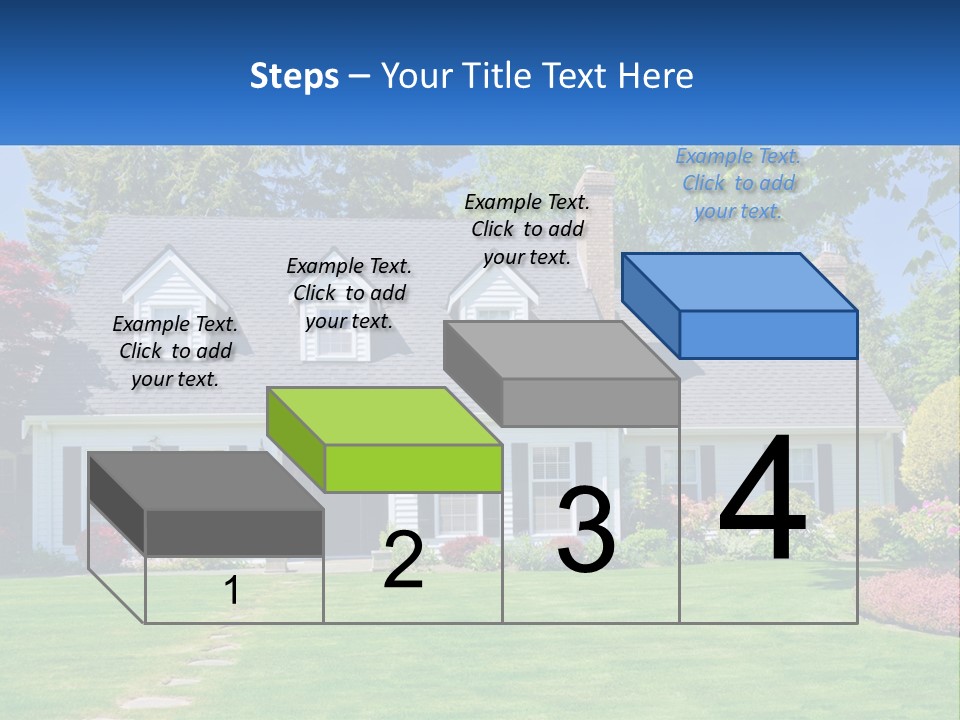 Steps – Your Title Text Here

Example Text. Click to add your text.

Example Text. Click to add your text.

Example Text. Click to add your text.

Example Text. Click to add your text.

1

2

3

4